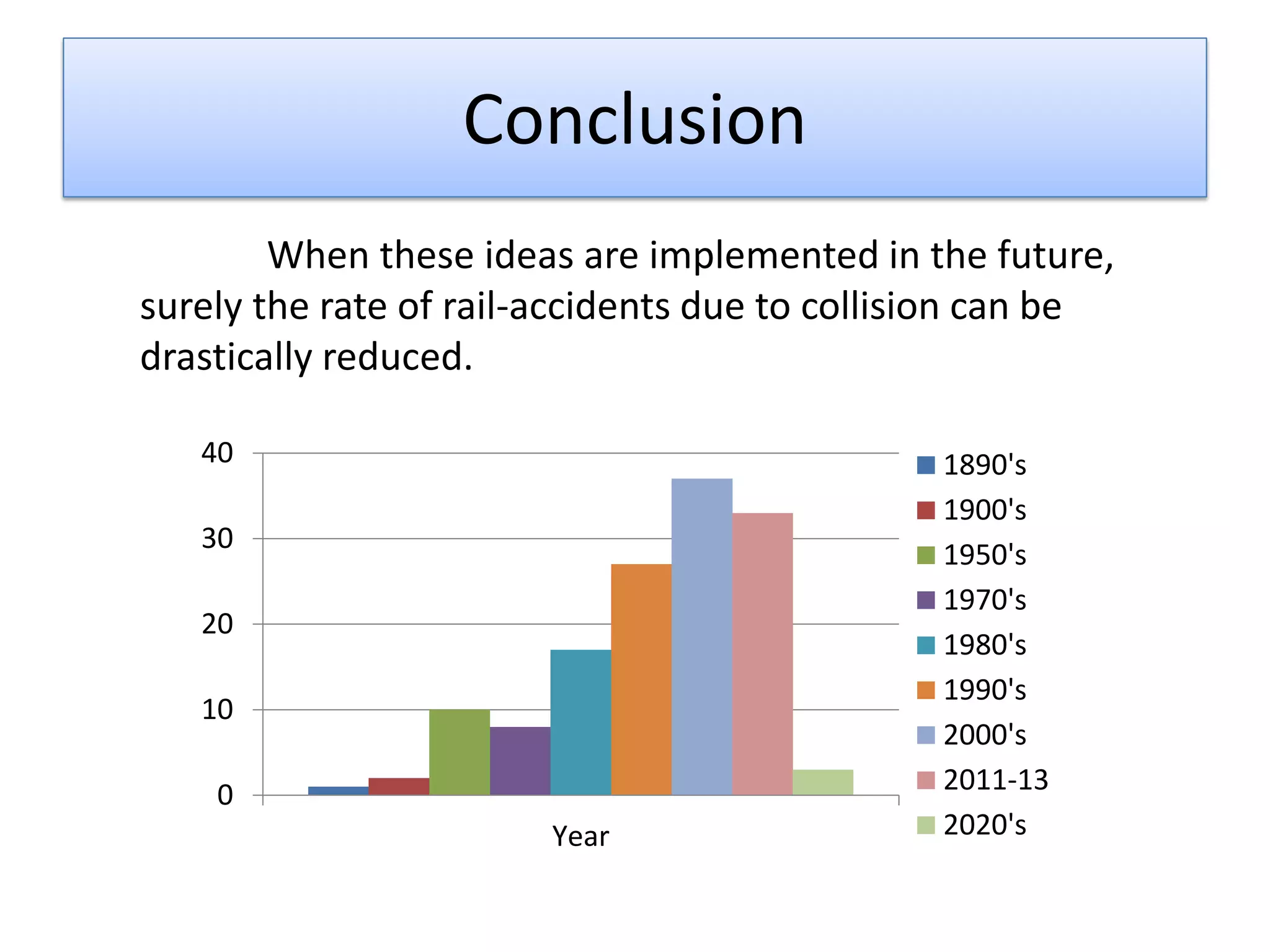 Conclusion

When these ideas are implemented in the future, surely the rate of rail-accidents due to collision can be drastically reduced.

40
30
20
10
0
Year

1890's
1900's
1950's
1970's
1980's
1990's
2000's
2011-13
2020's